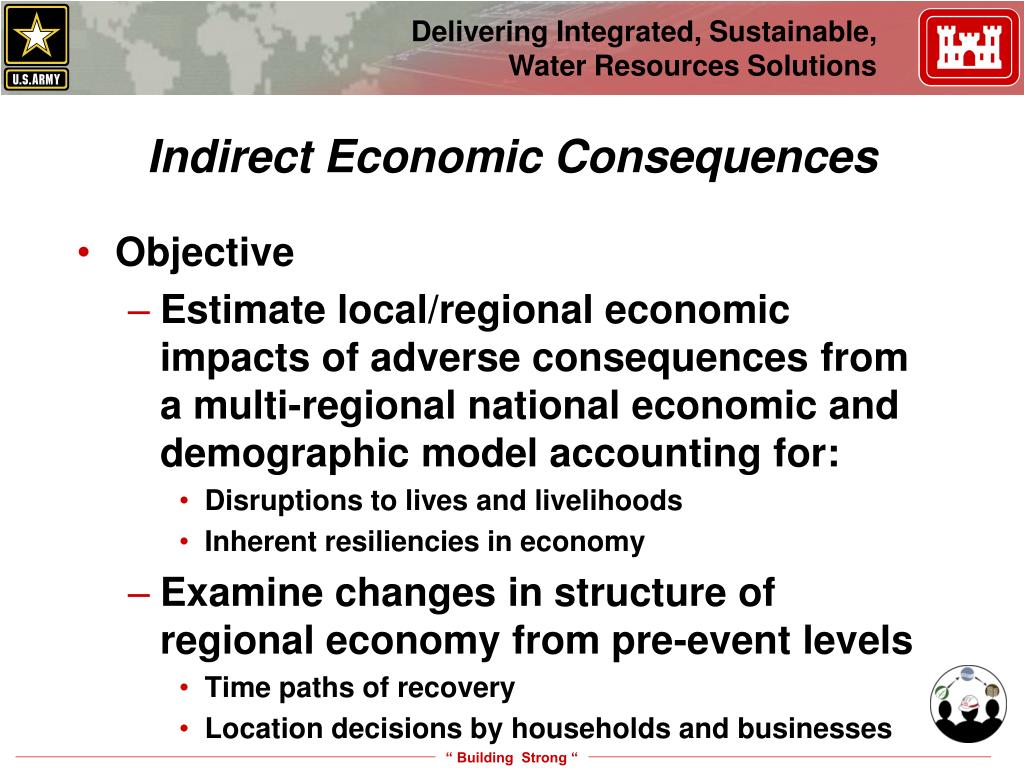 U.S.ARMY

Delivering Integrated, Sustainable, Water Resources Solutions

Indirect Economic Consequences

• Objective
– Estimate local/regional economic impacts of adverse consequences from a multi-regional national economic and demographic model accounting for:
• Disruptions to lives and livelihoods
• Inherent resiliencies in economy
– Examine changes in structure of regional economy from pre-event levels
• Time paths of recovery
• Location decisions by households and businesses

“ Building Strong “